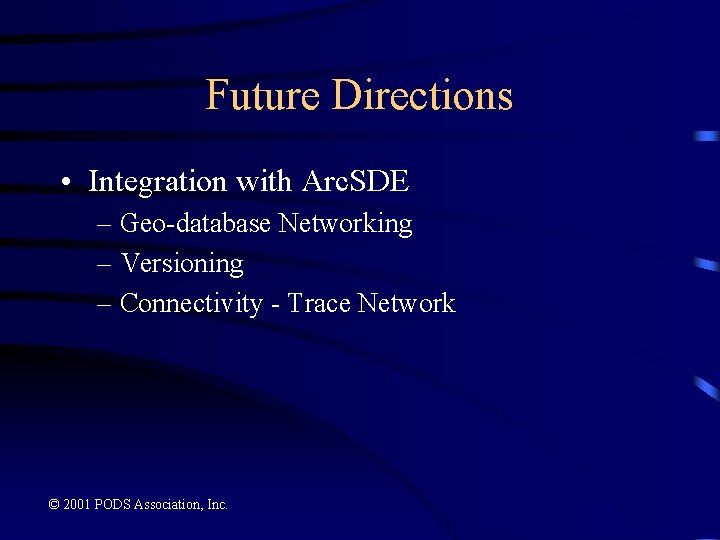 Future Directions

• Integration with ArcSDE
– Geo-database Networking
– Versioning
– Connectivity - Trace Network

© 2001 PODS Association, Inc.